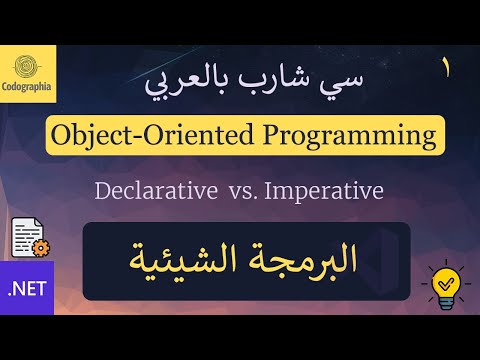 Codographia

١

سي شارب بالعربي

Object-Oriented Programming

Declarative vs. Imperative

البرمجة الشيئية

.NET